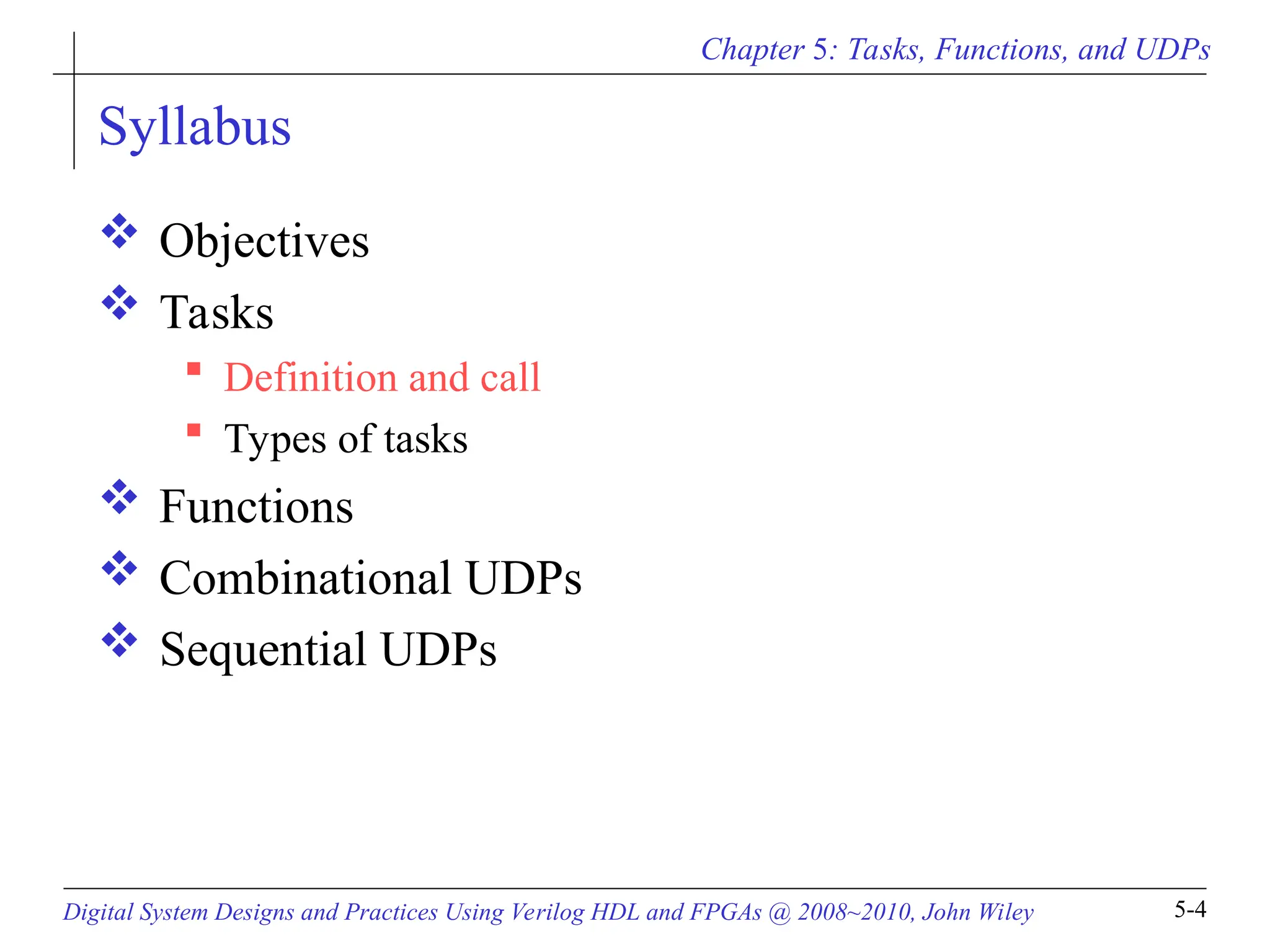 Chapter 5: Tasks, Functions, and UDPs

Syllabus

❖ Objectives
❖ Tasks
▪ Definition and call
▪ Types of tasks
❖ Functions
❖ Combinational UDPs
❖ Sequential UDPs

Digital System Designs and Practices Using Verilog HDL and FPGAs @ 2008~2010, John Wiley

5-4